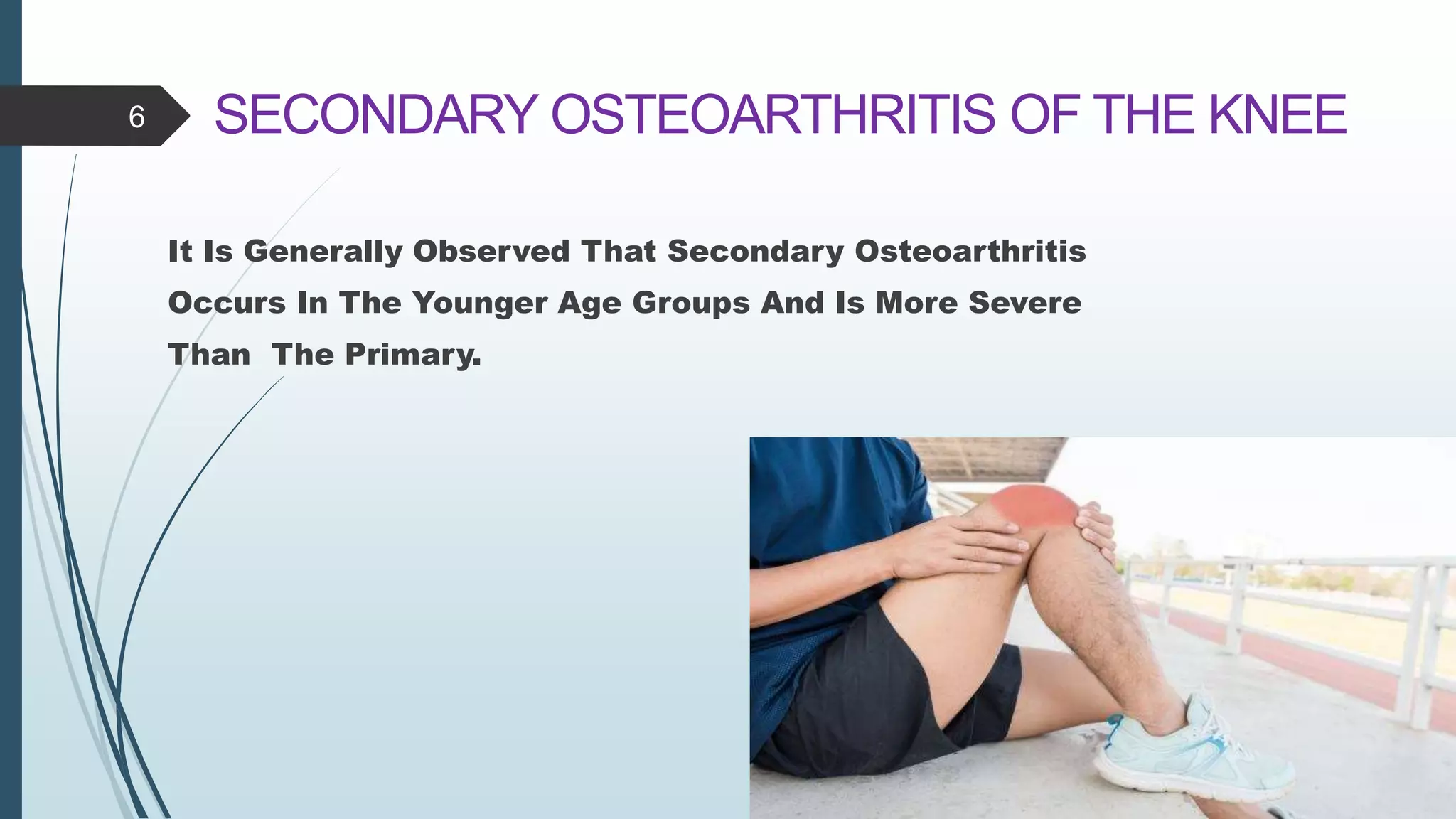 6

SECONDARY OSTEOARTHRITIS OF THE KNEE

It Is Generally Observed That Secondary Osteoarthritis Occurs In The Younger Age Groups And Is More Severe Than The Primary.